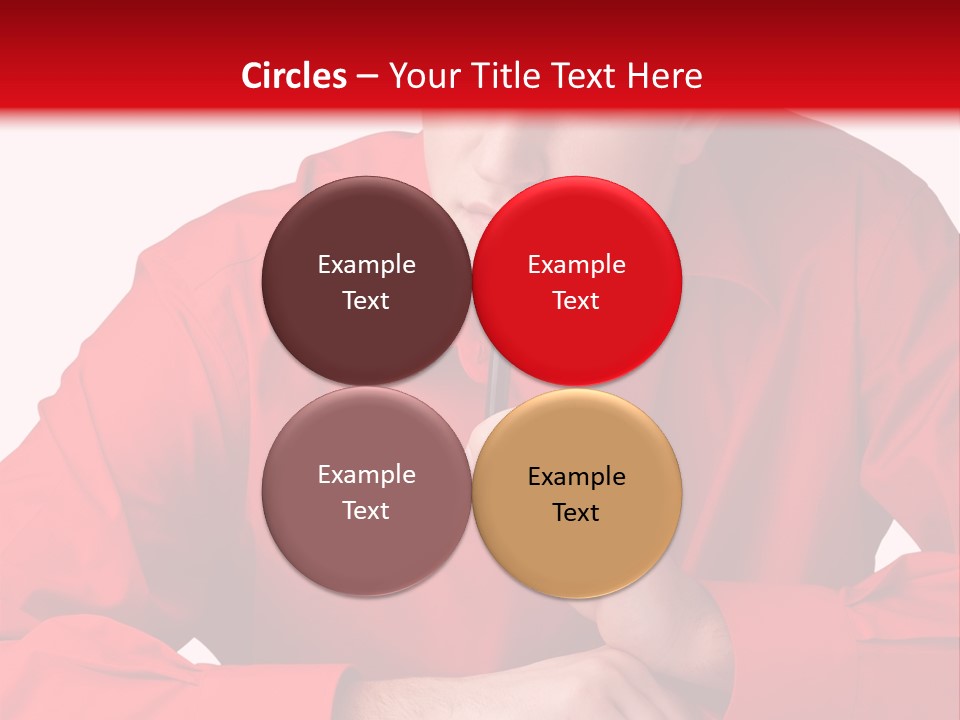 Circles – Your Title Text Here

Example Text

Example Text

Example Text

Example Text